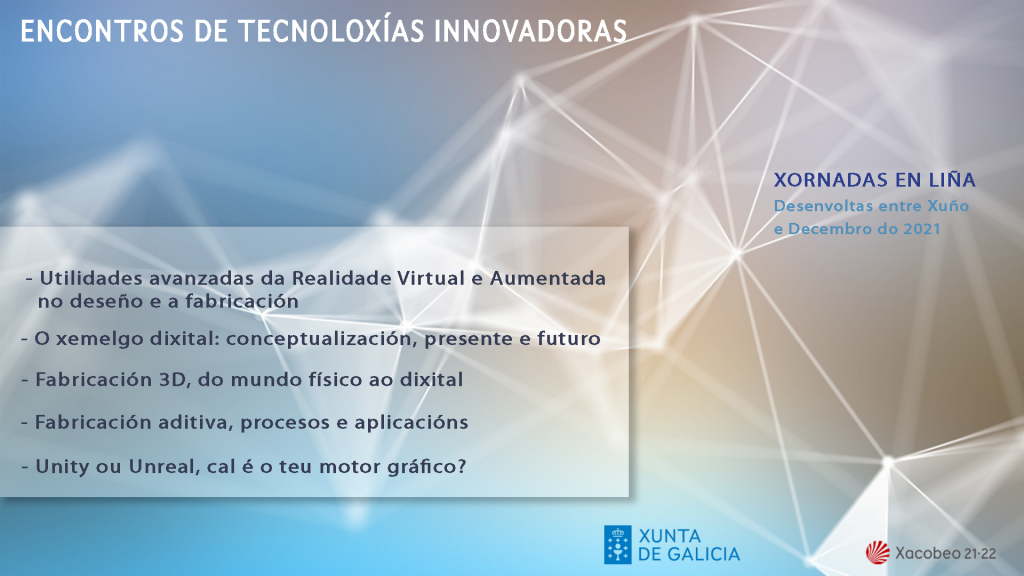 ENCONTROS DE TECNOLOXÍAS INNOVADORAS

XORNADAS EN LIÑA
Desenvoltas entre Xuño e Decembro do 2021

- Utilidades avanzadas da Realidade Virtual e Aumentada no deseño e a fabricación

- O xemelgo dixital: conceptualización, presente e futuro

- Fabricación 3D, do mundo físico ao dixital

- Fabricación aditiva, procesos e aplicacións

- Unity ou Unreal, cal é o teu motor gráfico?

XUNTA DE GALICIA

Xacobeo 21·22